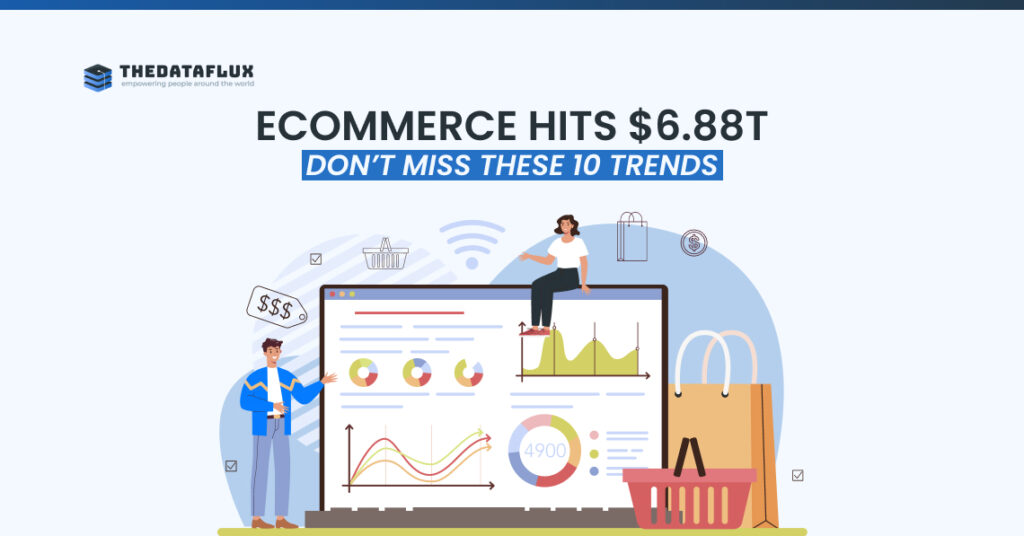 THEDATAFLUX
empowering people around the world

ECOMMERCE HITS $6.88T
DON'T MISS THESE 10 TRENDS

$$$

4900